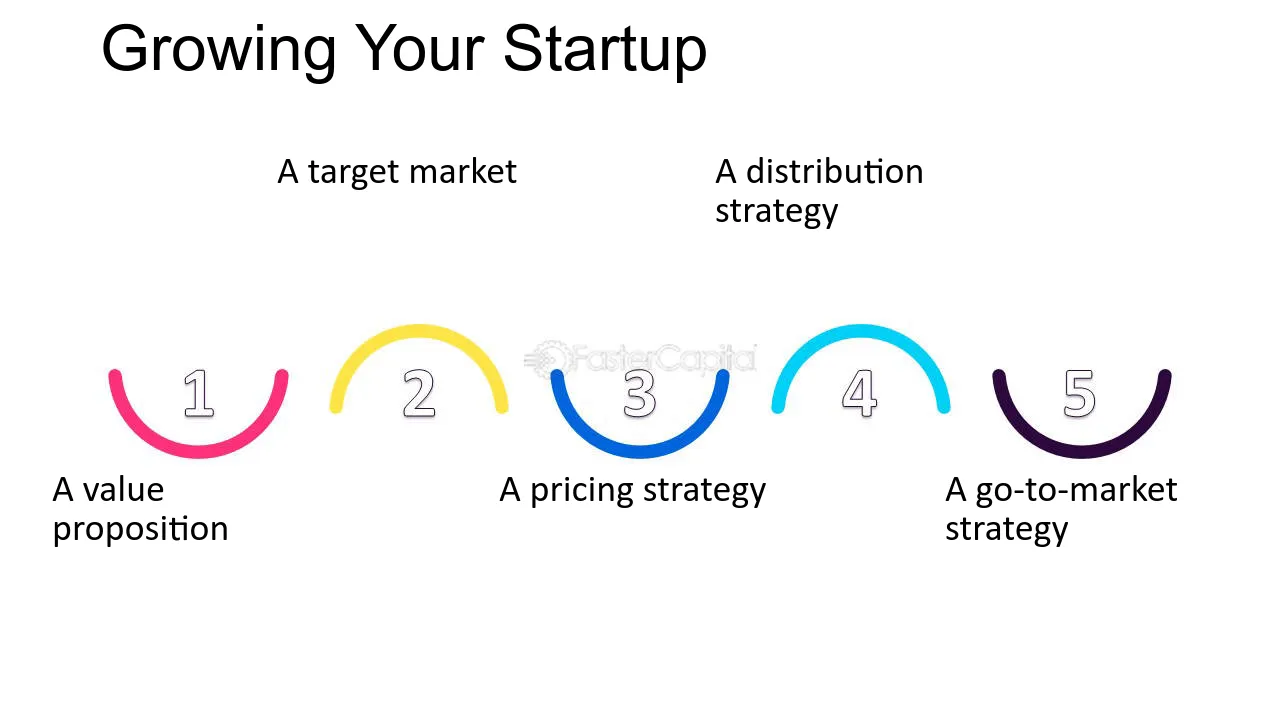 Growing Your Startup

A target market

A distribution strategy

1

2

3

4

5

A value proposition

A pricing strategy

A go-to-market strategy

FasterCapital